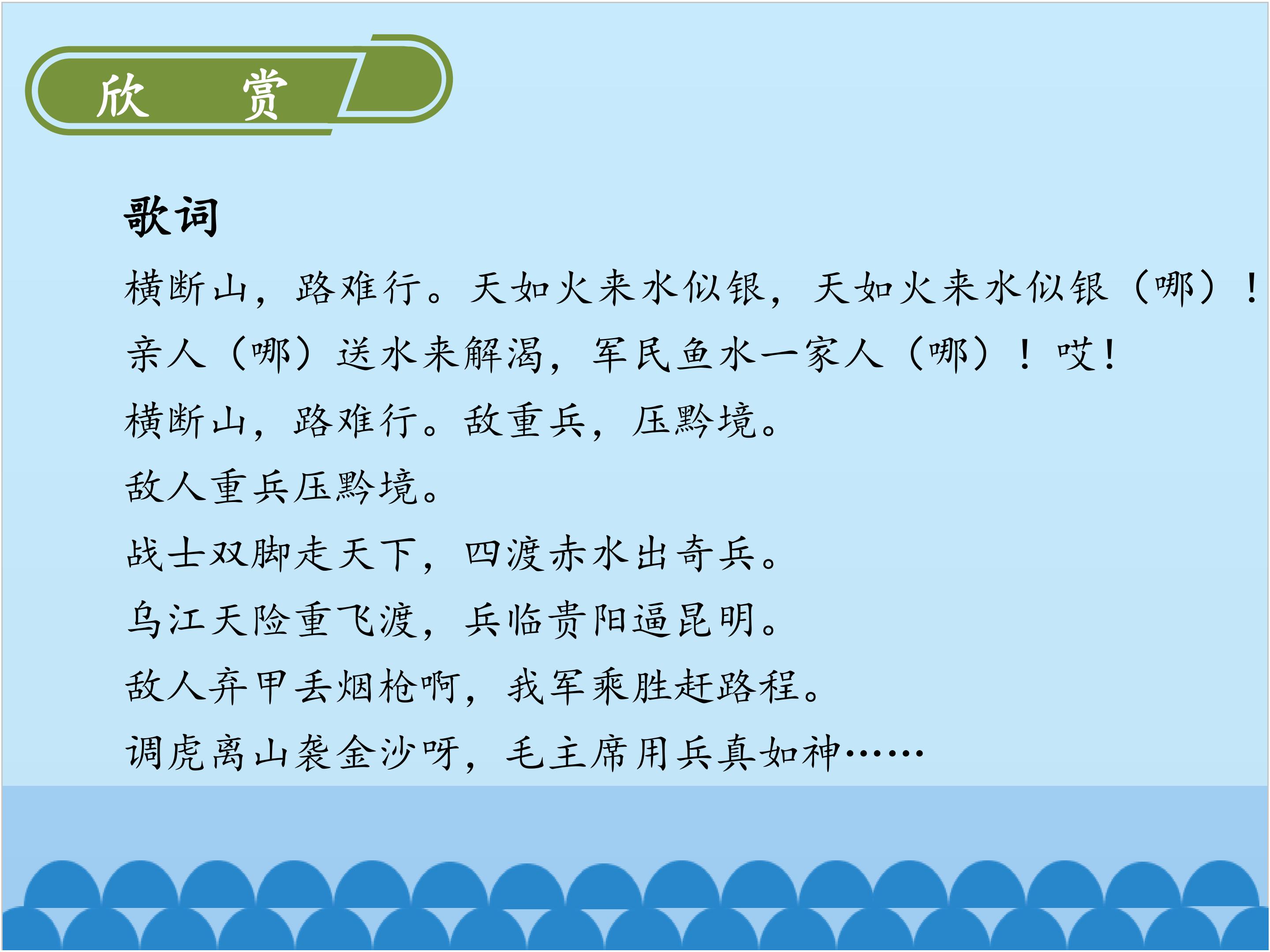 欣 赏

歌词

横断山，路难行。天如火来水似银，天如火来水似银（哪）！

亲人（哪）送水来解渴，军民鱼水一家人（哪）！哎！

横断山，路难行。敌重兵，压黔境。

敌人重兵压黔境。

战士双脚走天下，四渡赤水出奇兵。

乌江天险重飞渡，兵临贵阳逼昆明。

敌人弃甲丢烟枪啊，我军乘胜赶路程。

调虎离山袭金沙呀，毛主席用兵真如神……